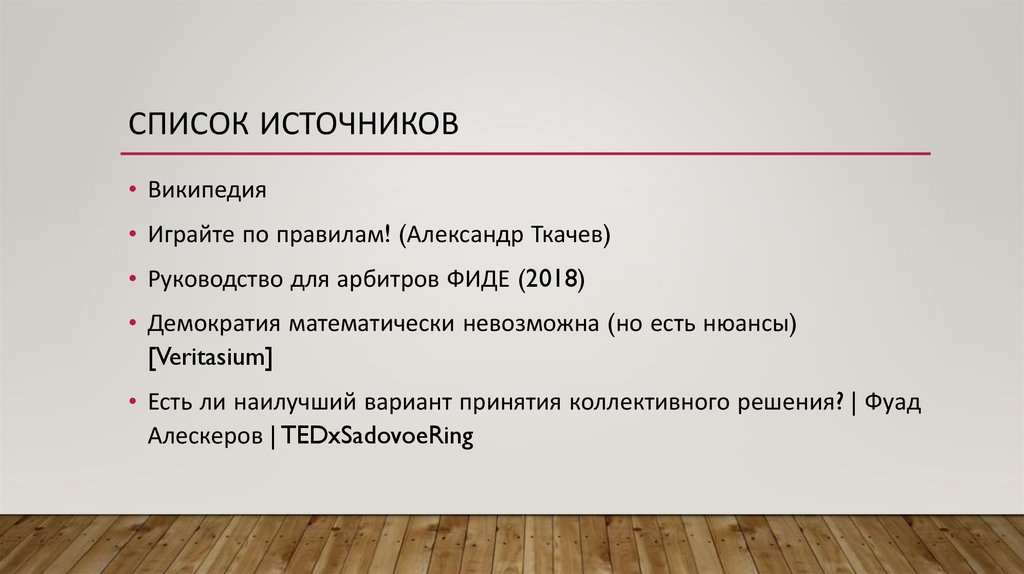 СПИСОК ИСТОЧНИКОВ

• Википедия

• Играйте по правилам! (Александр Ткачев)

• Руководство для арбитров ФИДЕ (2018)

• Демократия математически невозможна (но есть нюансы) [Veritasium]

• Есть ли наилучший вариант принятия коллективного решения? | Фуад Алескеров | TEDxSadovoeRing